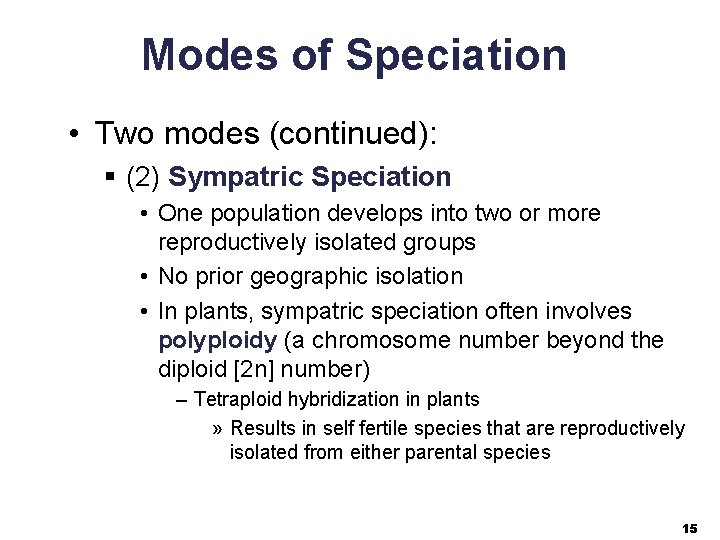 Modes of Speciation

• Two modes (continued):

▪ (2) Sympatric Speciation

• One population develops into two or more reproductively isolated groups

• No prior geographic isolation

• In plants, sympatric speciation often involves polyploidy (a chromosome number beyond the diploid [2n] number)

– Tetraploid hybridization in plants

» Results in self fertile species that are reproductively isolated from either parental species

15